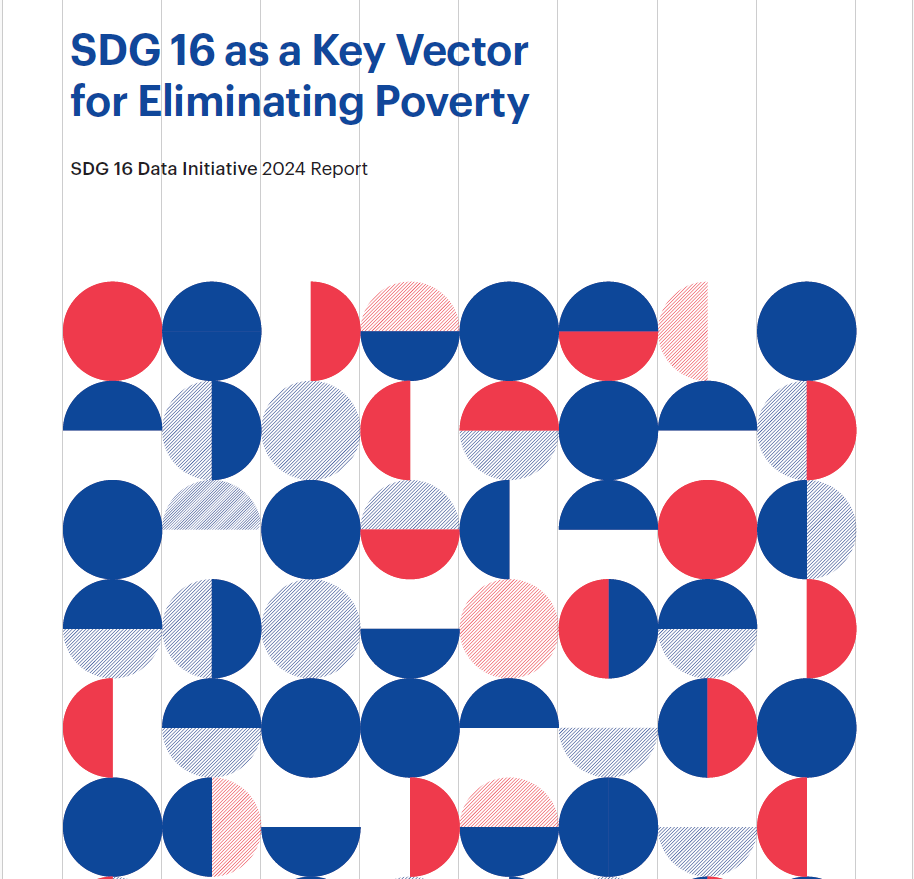 SDG 16 as a Key Vector for Eliminating Poverty

SDG 16 Data Initiative 2024 Report